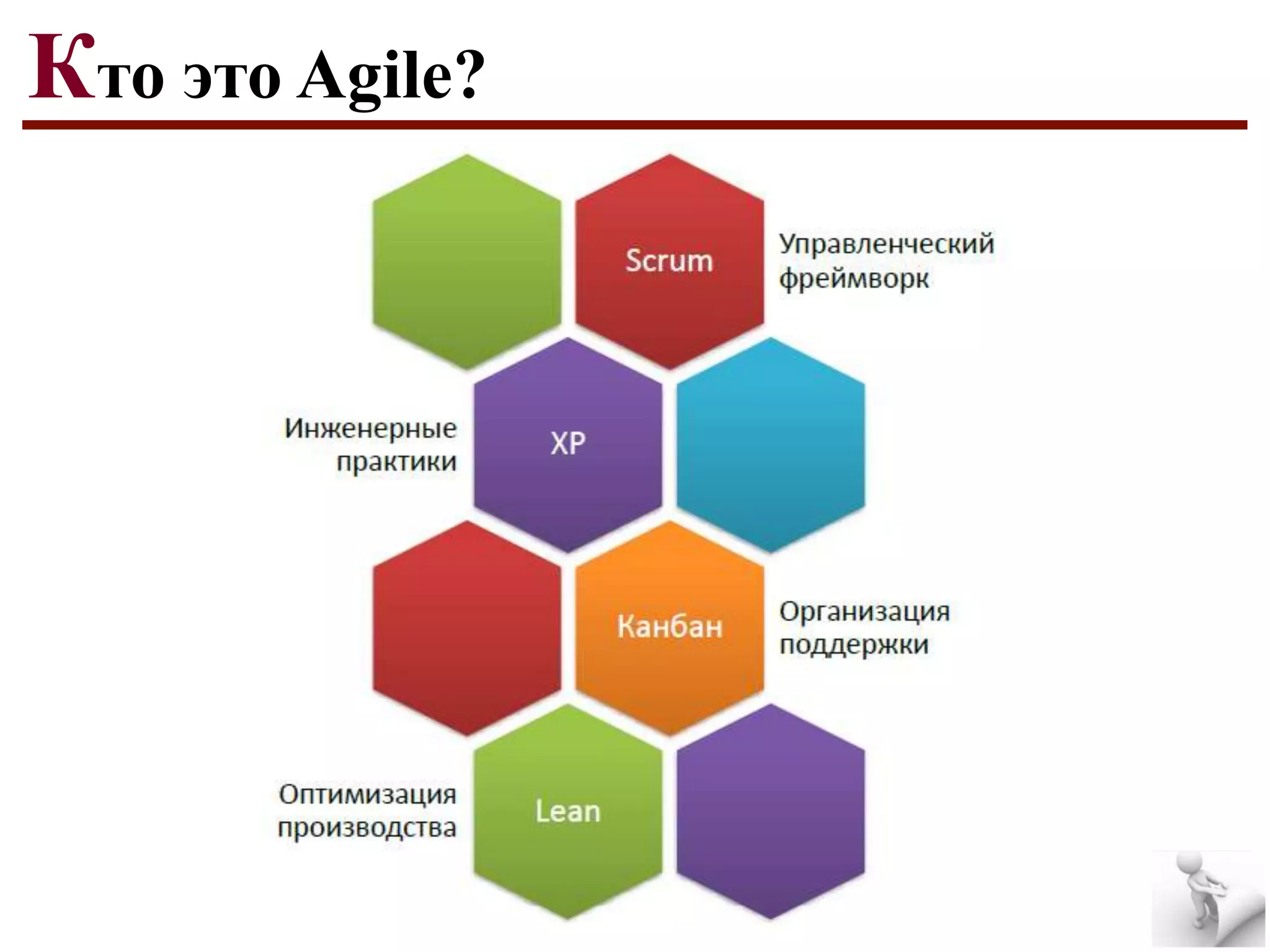 Кто это Agile?

Scrum

Управленческий фреймворк

Инженерные практики

XP

Канбан

Организация поддержки

Оптимизация производства

Lean